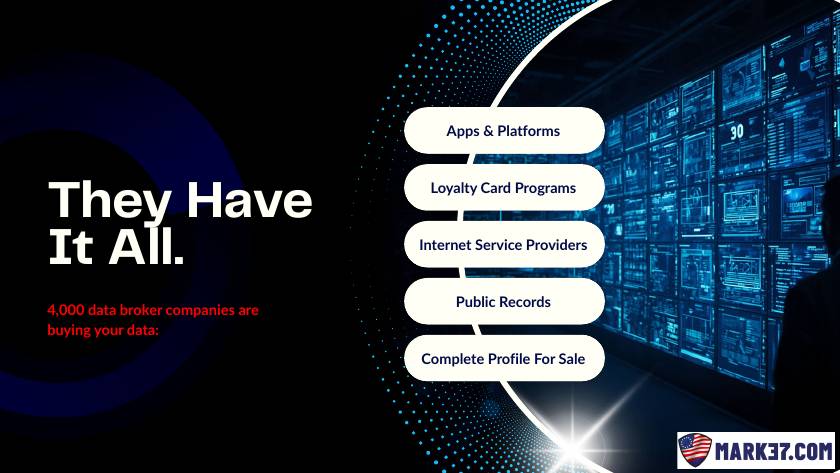 They Have It All.

4,000 data broker companies are buying your data:

Apps & Platforms

Loyalty Card Programs

Internet Service Providers

Public Records

Complete Profile For Sale

30

MARK37.COM